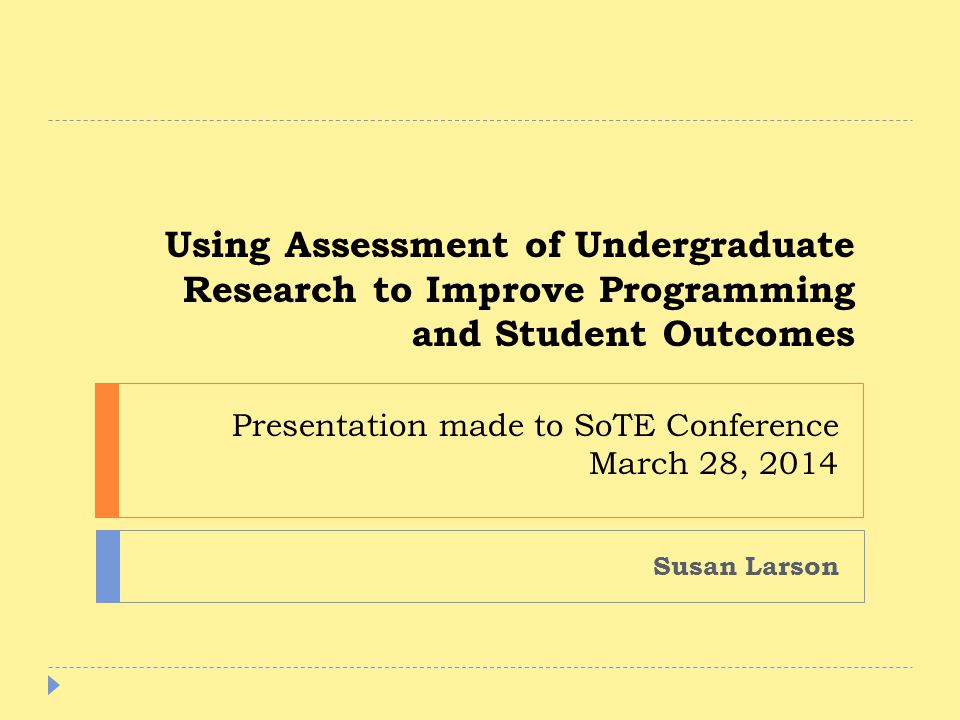 Using Assessment of Undergraduate Research to Improve Programming and Student Outcomes

Presentation made to SoTE Conference
March 28, 2014

Susan Larson